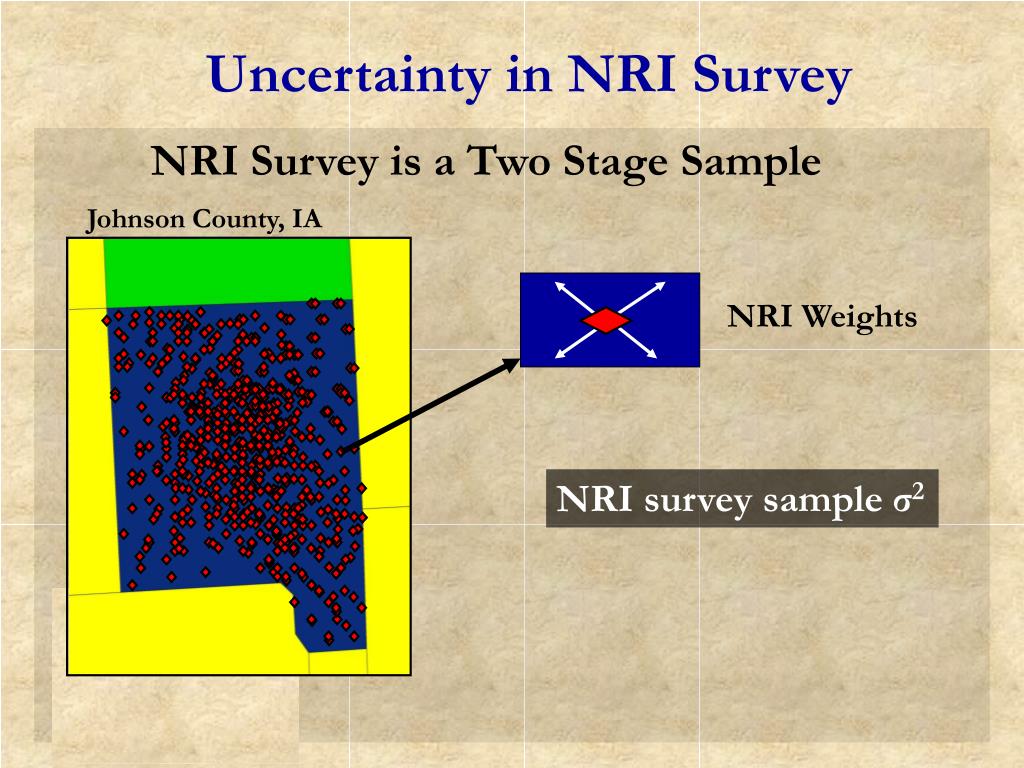 Uncertainty in NRI Survey

NRI Survey is a Two Stage Sample

Johnson County, IA

NRI Weights

NRI survey sample $\sigma^2$